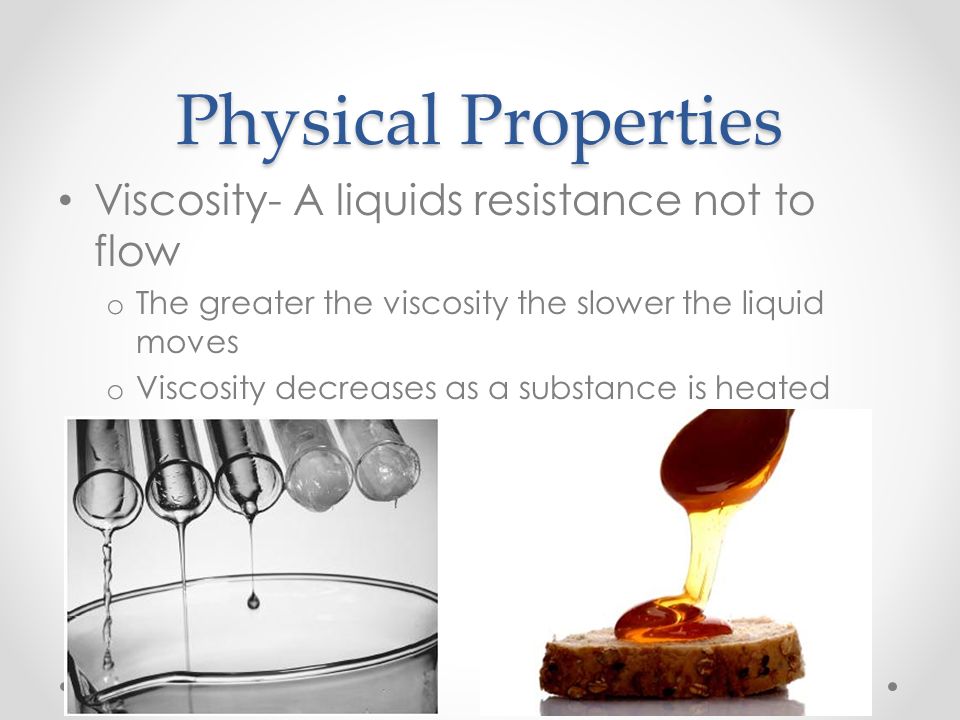 Physical Properties

• Viscosity- A liquids resistance not to flow

o The greater the viscosity the slower the liquid moves

o Viscosity decreases as a substance is heated